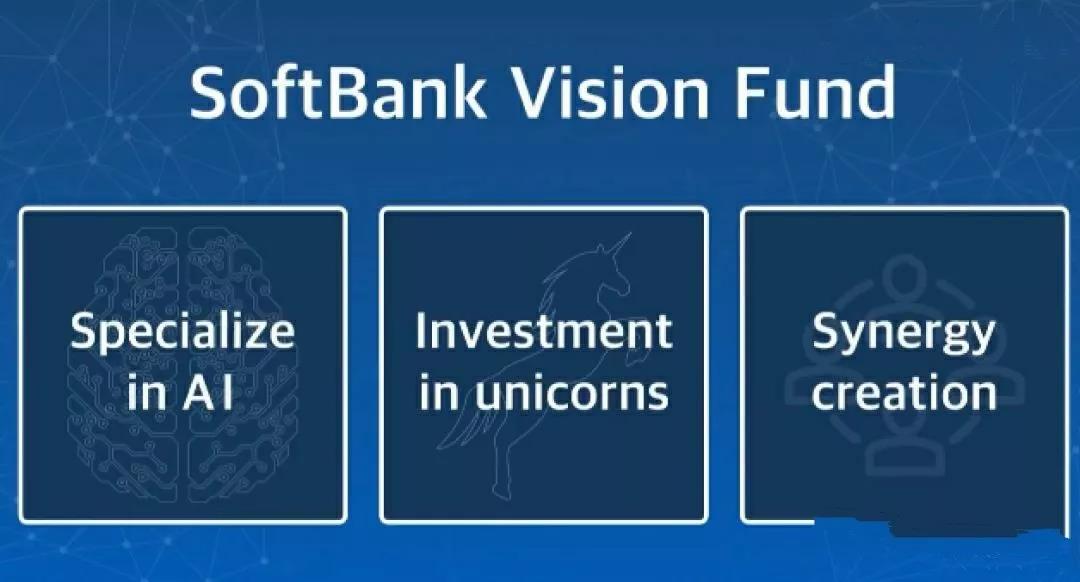 SoftBank Vision Fund

Specialize in AI

Investment in unicorns

Synergy creation